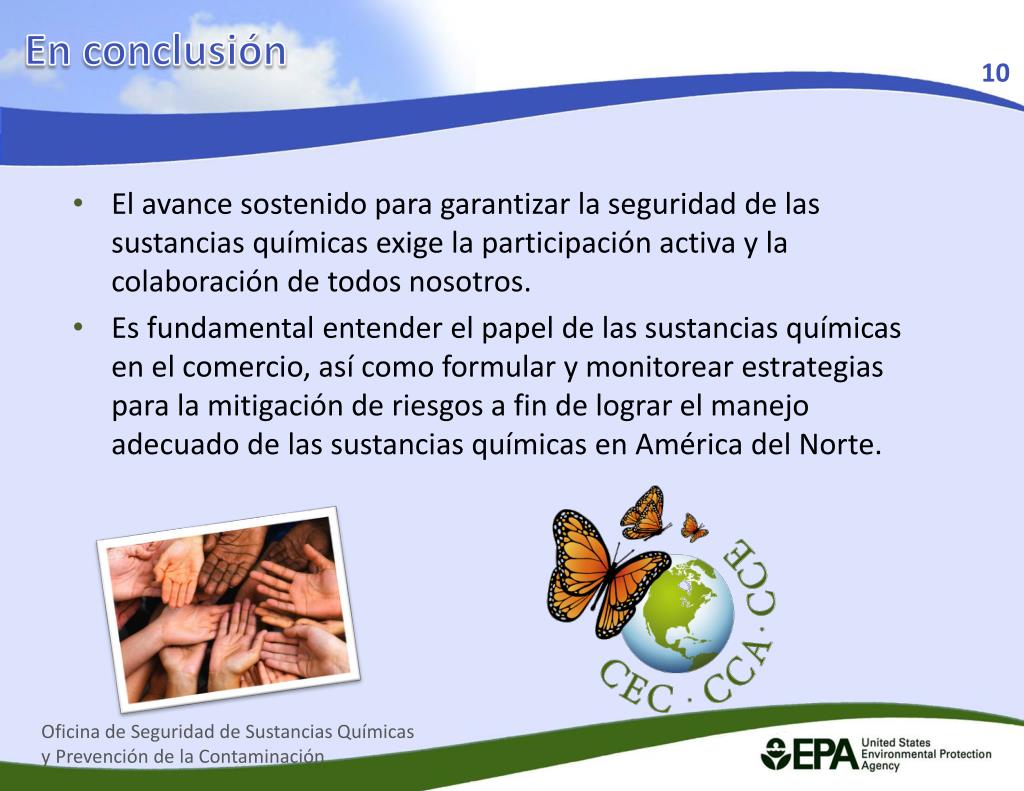 En conclusión

10

• El avance sostenido para garantizar la seguridad de las sustancias químicas exige la participación activa y la colaboración de todos nosotros.
• Es fundamental entender el papel de las sustancias químicas en el comercio, así como formular y monitorear estrategias para la mitigación de riesgos a fin de lograr el manejo adecuado de las sustancias químicas en América del Norte.

CEC · CCA · CCE

Oficina de Seguridad de Sustancias Químicas
y Prevención de la Contaminación

EPA United States Environmental Protection Agency